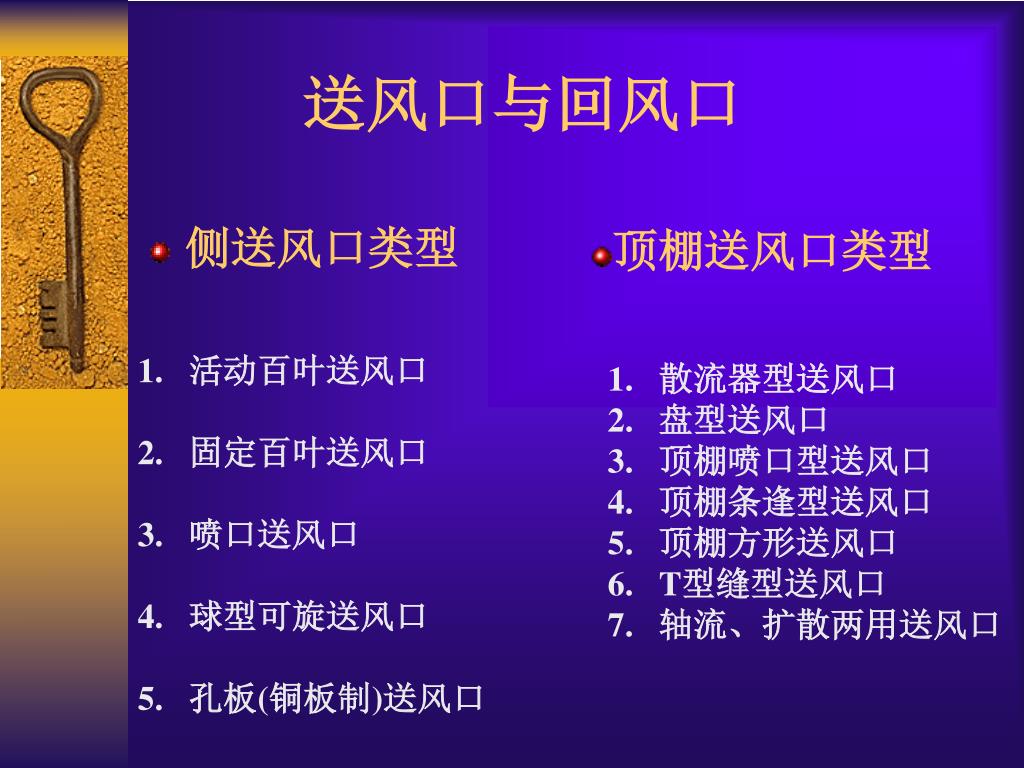 送风口与回风口

侧送风口类型

1. 活动百叶送风口
2. 固定百叶送风口
3. 喷口送风口
4. 球型可旋送风口
5. 孔板(铜板制)送风口

顶棚送风口类型

1. 散流器型送风口
2. 盘型送风口
3. 顶棚喷口型送风口
4. 顶棚条逢型送风口
5. 顶棚方形送风口
6. T型缝型送风口
7. 轴流、扩散两用送风口